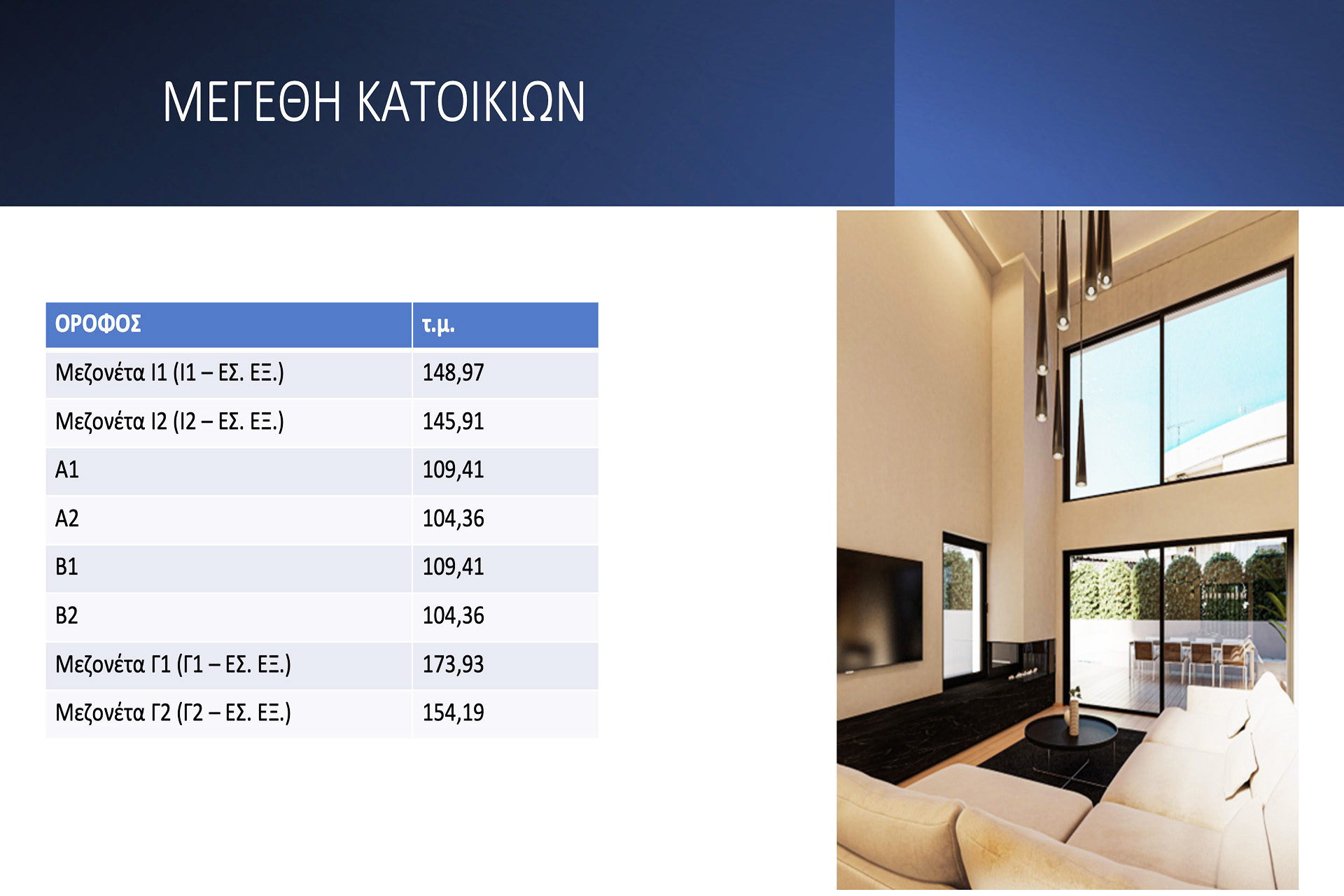 ΜΕΓΕΘΗ ΚΑΤΟΙΚΙΩΝ

| ΟΡΟΦΟΣ | τ.μ. |
|---|---|
| Μεζονέτα Ι1 (Ι1 – ΕΣ. ΕΞ.) | 148,97 |
| Μεζονέτα Ι2 (Ι2 – ΕΣ. ΕΞ.) | 145,91 |
| Α1 | 109,41 |
| Α2 | 104,36 |
| Β1 | 109,41 |
| Β2 | 104,36 |
| Μεζονέτα Γ1 (Γ1 – ΕΣ. ΕΞ.) | 173,93 |
| Μεζονέτα Γ2 (Γ2 – ΕΣ. ΕΞ.) | 154,19 |